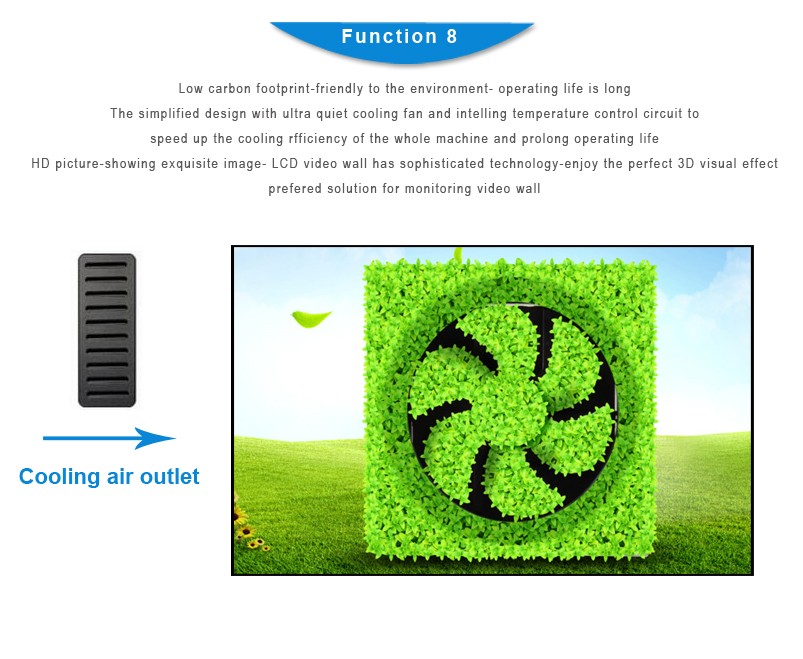 Function 8

Low carbon footprint-friendly to the environment- operating life is long
The simplified design with ultra quiet cooling fan and intelling temperature control circuit to speed up the cooling rfficiency of the whole machine and prolong operating life
HD picture-showing exquisite image- LCD video wall has sophisticated technology-enjoy the perfect 3D visual effect prefered solution for monitoring video wall

Cooling air outlet